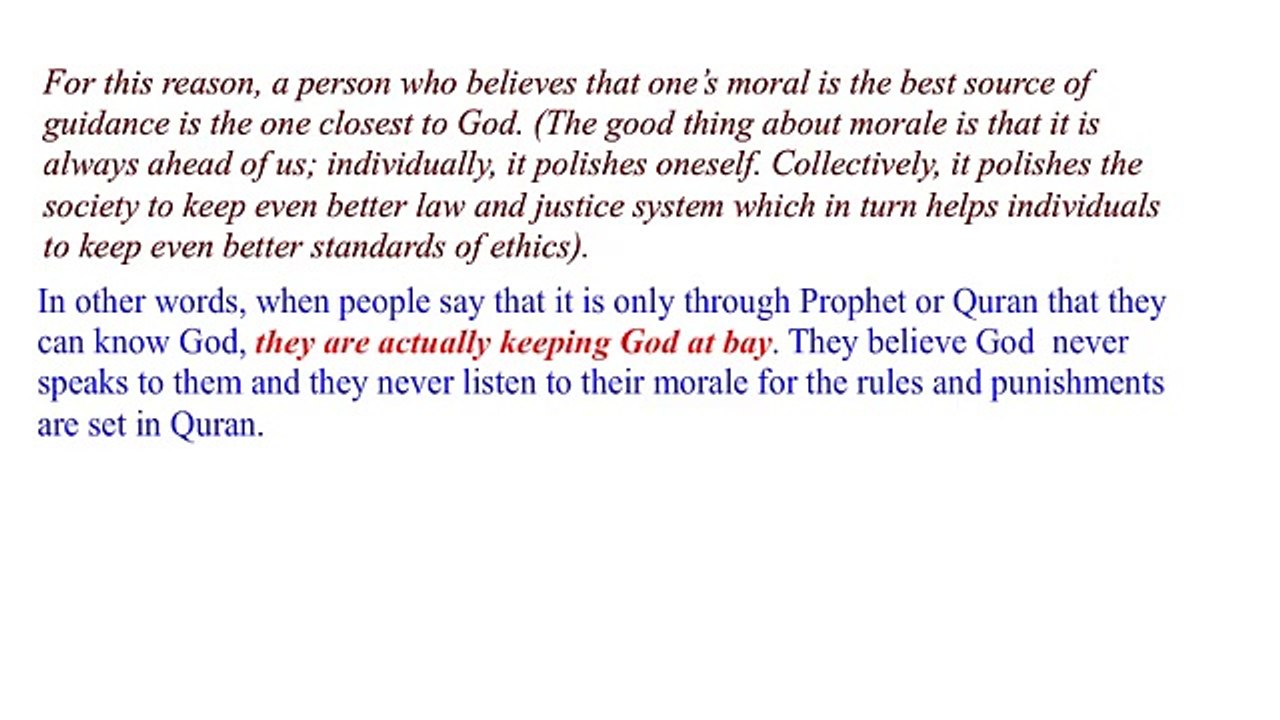 For this reason, a person who believes that one's moral is the best source of guidance is the one closest to God. (The good thing about morale is that it is always ahead of us; individually, it polishes oneself. Collectively, it polishes the society to keep even better law and justice system which in turn helps individuals to keep even better standards of ethics).

In other words, when people say that it is only through Prophet or Quran that they can know God, they are actually keeping God at bay. They believe God never speaks to them and they never listen to their morale for the rules and punishments are set in Quran.